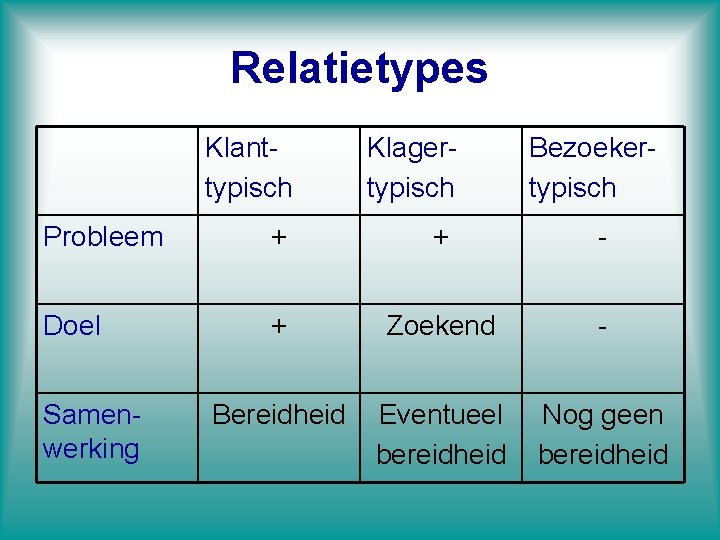 Relatietypes

| | Klant-typisch | Klager-typisch | Bezoeker-typisch |
|---|---|---|---|
| Probleem | + | + | - |
| Doel | + | Zoekend | - |
| Samen-werking | Bereidheid | Eventueel bereidheid | Nog geen bereidheid |